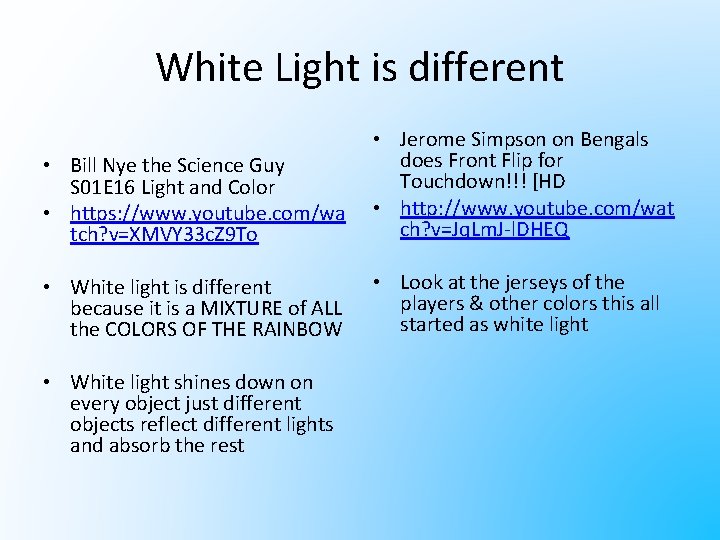 White Light is different

• Bill Nye the Science Guy S01E16 Light and Color
• https://www.youtube.com/watch?v=XMVY33cZ9To

• White light is different because it is a MIXTURE of ALL the COLORS OF THE RAINBOW

• White light shines down on every object just different objects reflect different lights and absorb the rest

• Jerome Simpson on Bengals does Front Flip for Touchdown!!! [HD
• http://www.youtube.com/watch?v=JqLmJ-lDHEQ

• Look at the jerseys of the players & other colors this all started as white light